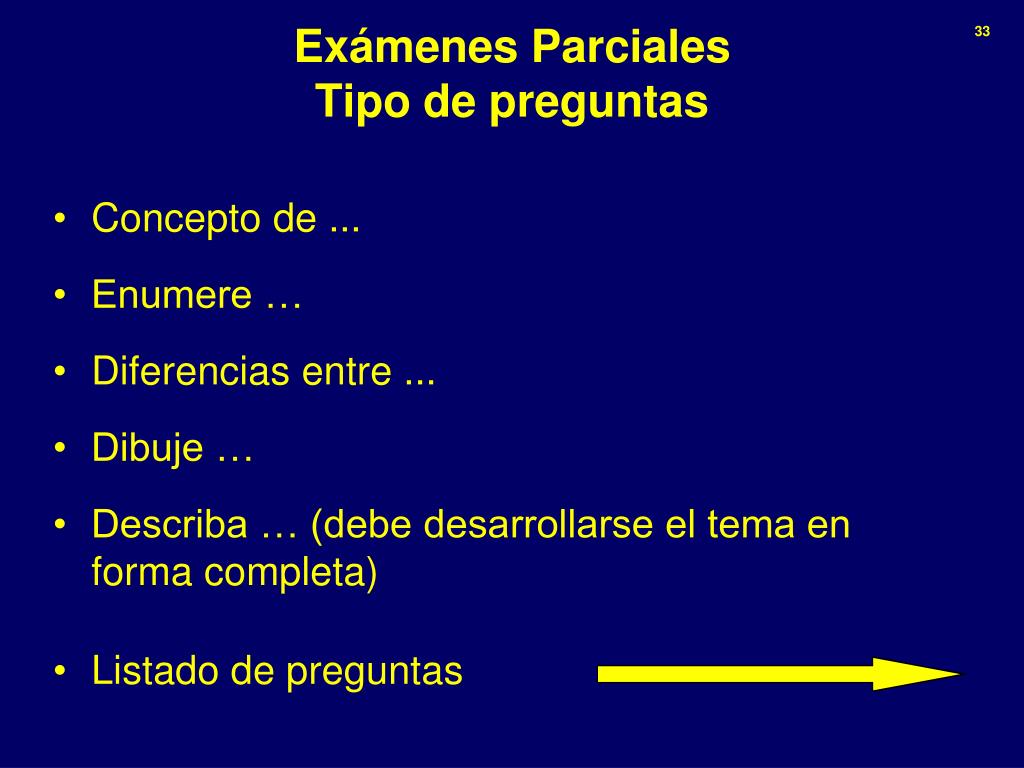 33

Exámenes Parciales
Tipo de preguntas

• Concepto de ...
• Enumere …
• Diferencias entre ...
• Dibuje …
• Describa … (debe desarrollarse el tema en forma completa)

• Listado de preguntas